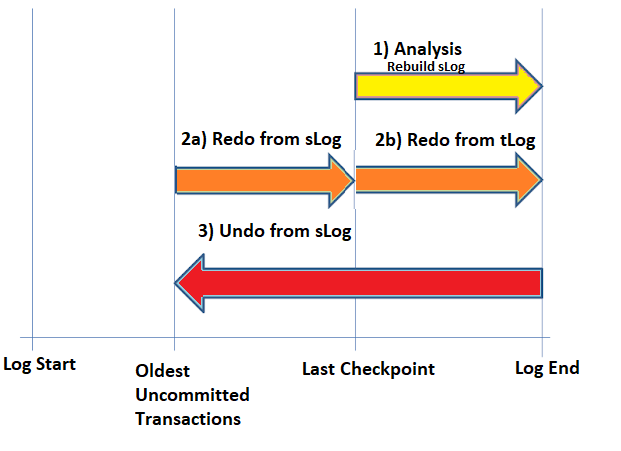 1) Analysis
Rebuild sLog

2a) Redo from sLog

2b) Redo from tLog

3) Undo from sLog

Log Start

Oldest Uncommitted Transactions

Last Checkpoint

Log End